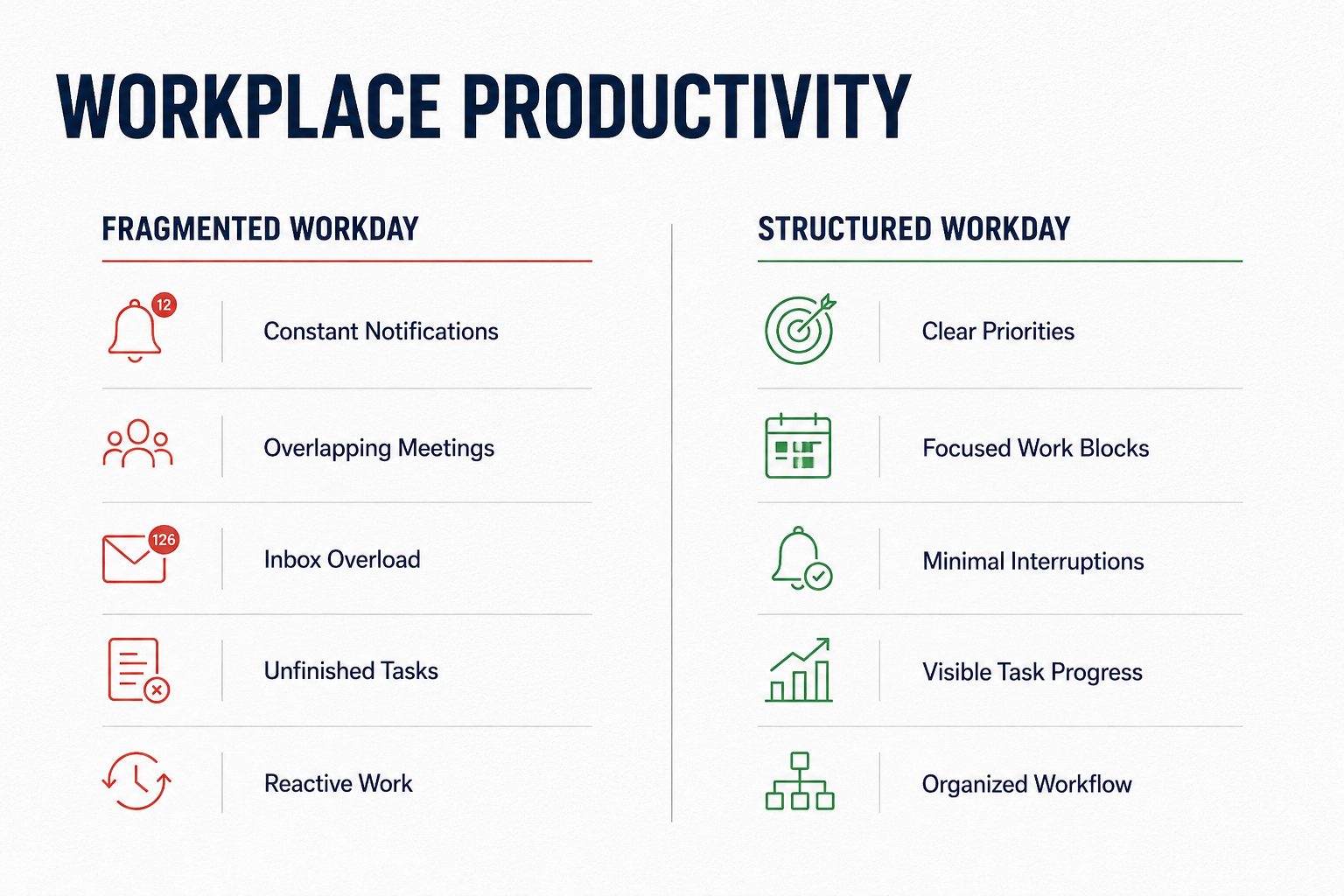 WORKPLACE PRODUCTIVITY

FRAGMENTED WORKDAY

12

Constant Notifications

Overlapping Meetings

126

Inbox Overload

Unfinished Tasks

Reactive Work

STRUCTURED WORKDAY

Clear Priorities

Focused Work Blocks

Minimal Interruptions

Visible Task Progress

Organized Workflow